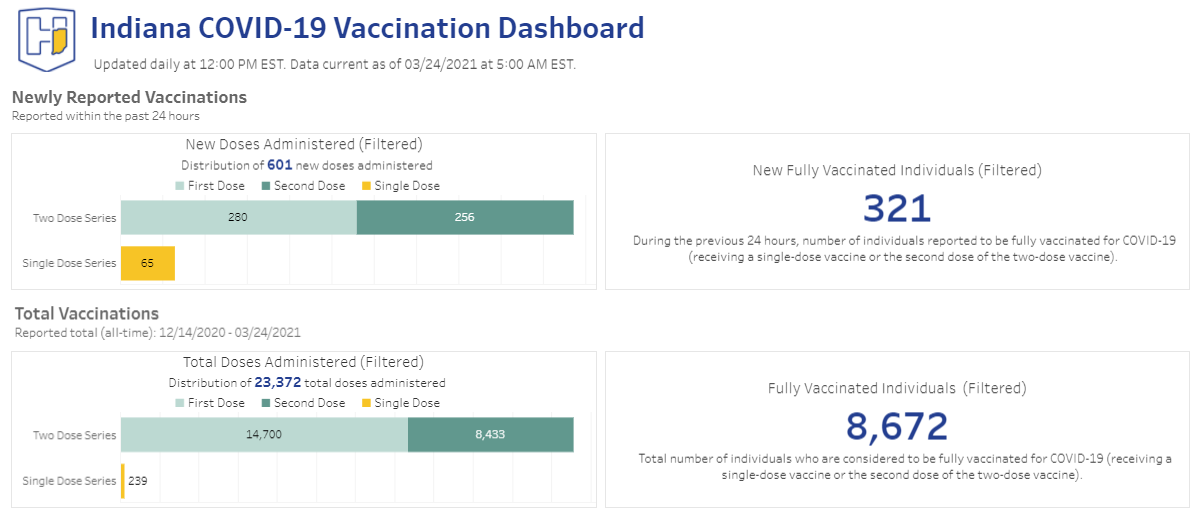 Indiana COVID-19 Vaccination Dashboard

Updated daily at 12:00 PM EST. Data current as of 03/24/2021 at 5:00 AM EST.

Newly Reported Vaccinations
Reported within the past 24 hours

New Doses Administered (Filtered)
Distribution of 601 new doses administered
First Dose Second Dose Single Dose

Two Dose Series 280 256
Single Dose Series 65

New Fully Vaccinated Individuals (Filtered)
321
During the previous 24 hours, number of individuals reported to be fully vaccinated for COVID-19 (receiving a single-dose vaccine or the second dose of the two-dose vaccine).

Total Vaccinations
Reported total (all-time): 12/14/2020 - 03/24/2021

Total Doses Administered (Filtered)
Distribution of 23,372 total doses administered
First Dose Second Dose Single Dose

Two Dose Series 14,700 8,433
Single Dose Series 239

Fully Vaccinated Individuals (Filtered)
8,672
Total number of individuals who are considered to be fully vaccinated for COVID-19 (receiving a single-dose vaccine or the second dose of the two-dose vaccine).